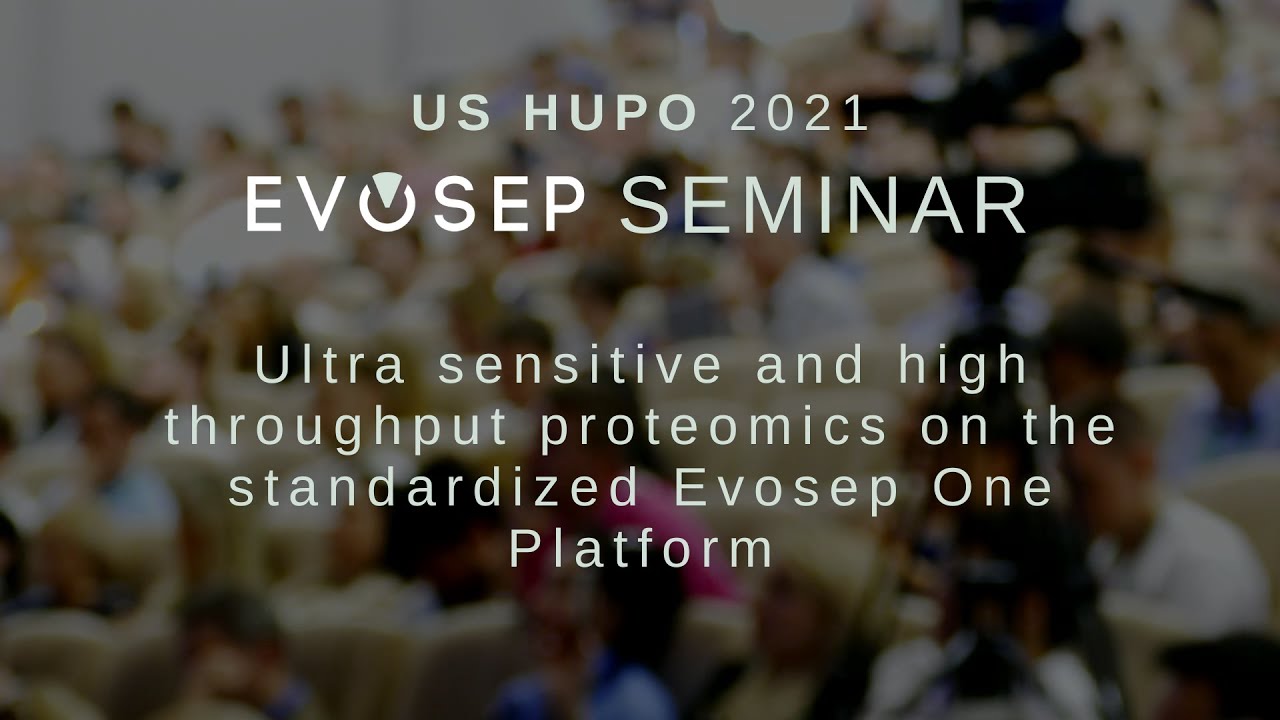 US HUPO 2021

EVOSEP SEMINAR

Ultra sensitive and high throughput proteomics on the standardized Evosep One Platform